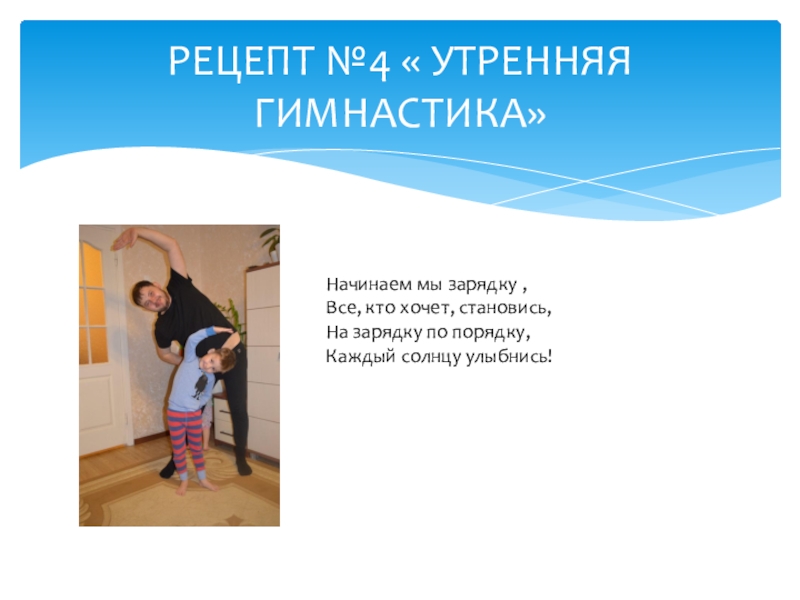 РЕЦЕПТ №4 « УТРЕННЯЯ ГИМНАСТИКА»

Начинаем мы зарядку ,
Все, кто хочет, становись,
На зарядку по порядку,
Каждый солнцу улыбнись!